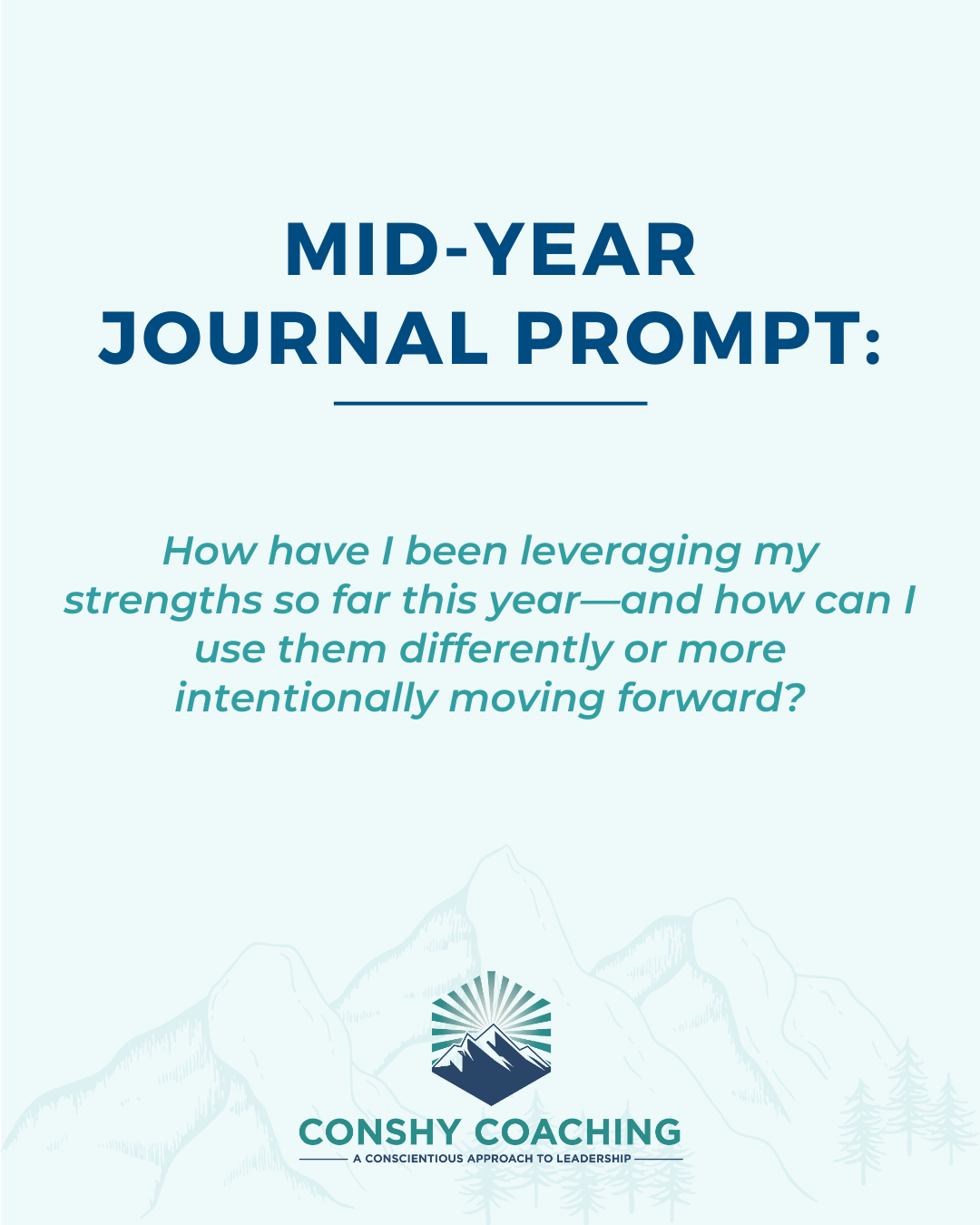 MID-YEAR JOURNAL PROMPT:

How have I been leveraging my strengths so far this year—and how can I use them differently or more intentionally moving forward?

CONSHY COACHING
A CONSCIENTIOUS APPROACH TO LEADERSHIP